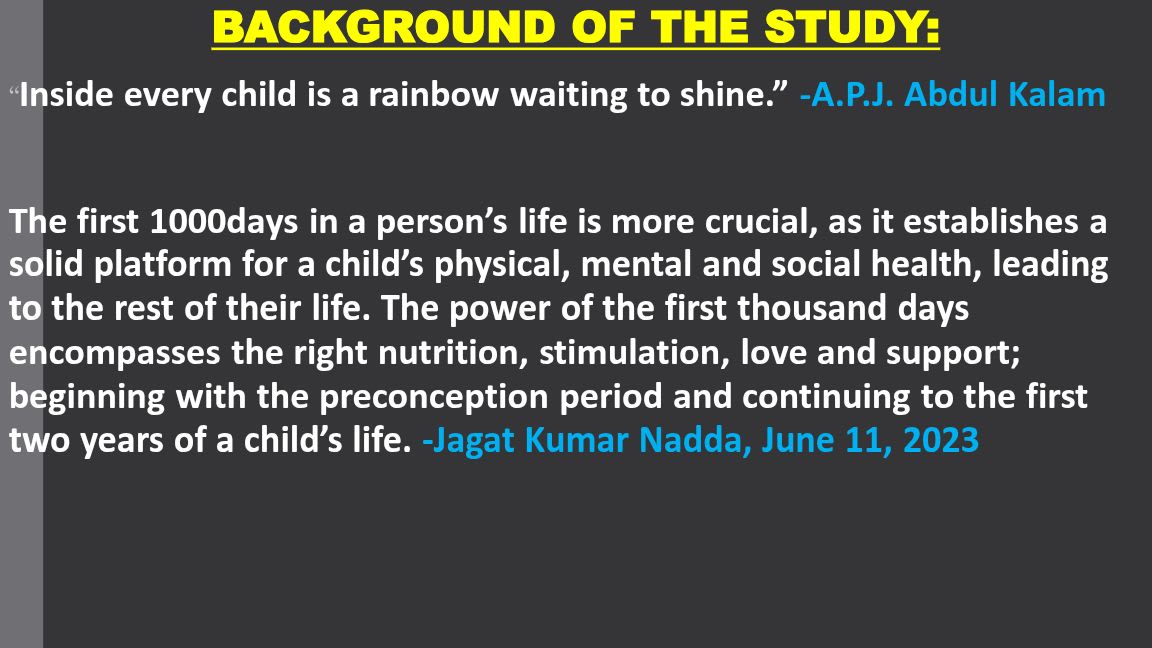 BACKGROUND OF THE STUDY:

“Inside every child is a rainbow waiting to shine.” -A.P.J. Abdul Kalam

The first 1000days in a person’s life is more crucial, as it establishes a solid platform for a child’s physical, mental and social health, leading to the rest of their life. The power of the first thousand days encompasses the right nutrition, stimulation, love and support; beginning with the preconception period and continuing to the first two years of a child’s life. -Jagat Kumar Nadda, June 11, 2023